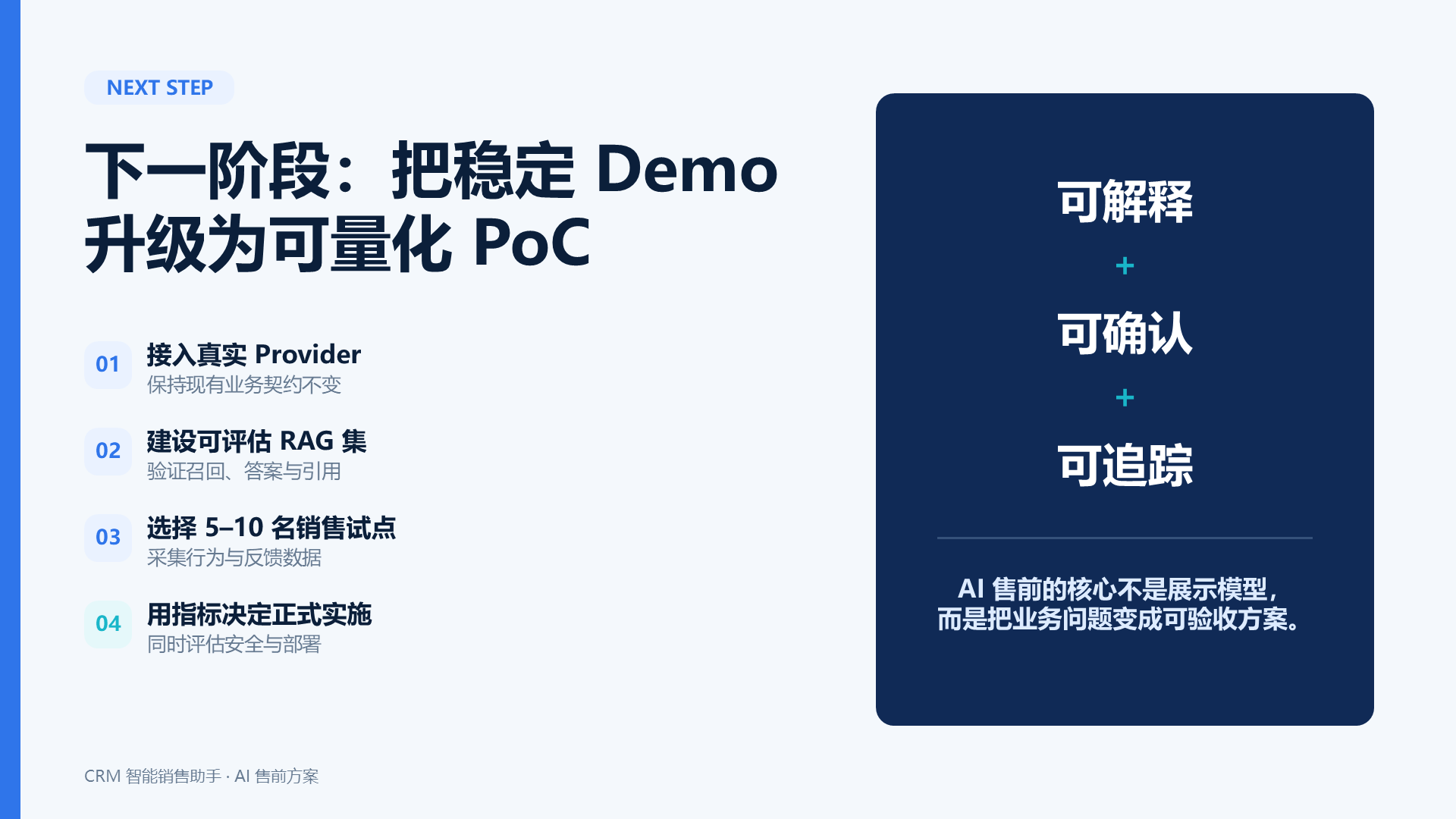 NEXT STEP

下一阶段：把稳定 Demo 升级为可量化 PoC

01 接入真实 Provider
保持现有业务契约不变

02 建设可评估 RAG 集
验证召回、答案与引用

03 选择 5–10 名销售试点
采集行为与反馈数据

04 用指标决定正式实施
同时评估安全与部署

可解释
+
可确认
+
可追踪

AI 售前的核心不是展示模型，而是把业务问题变成可验收方案。

CRM 智能销售助手 · AI 售前方案